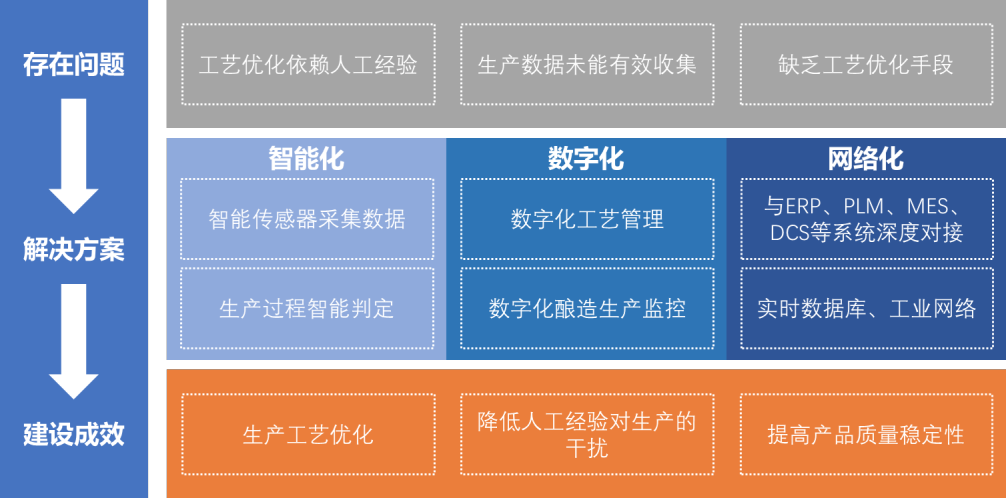 存在问题

解决方案

建设成效

工艺优化依赖人工经验

生产数据未能有效收集

缺乏工艺优化手段

智能化

智能传感器采集数据

生产过程智能判定

数字化

数字化工艺管理

数字化酿造生产监控

网络化

与ERP、PLM、MES、DCS等系统深度对接

实时数据库、工业网络

生产工艺优化

降低人工经验对生产的干扰

提高产品质量稳定性